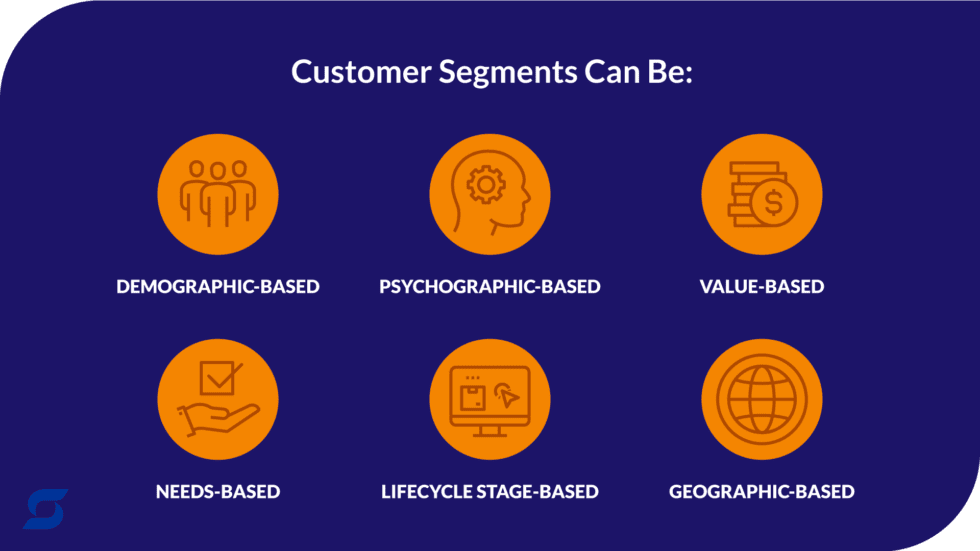 Customer Segments Can Be:

DEMOGRAPHIC-BASED

PSYCHOGRAPHIC-BASED

VALUE-BASED

NEEDS-BASED

LIFECYCLE STAGE-BASED

GEOGRAPHIC-BASED